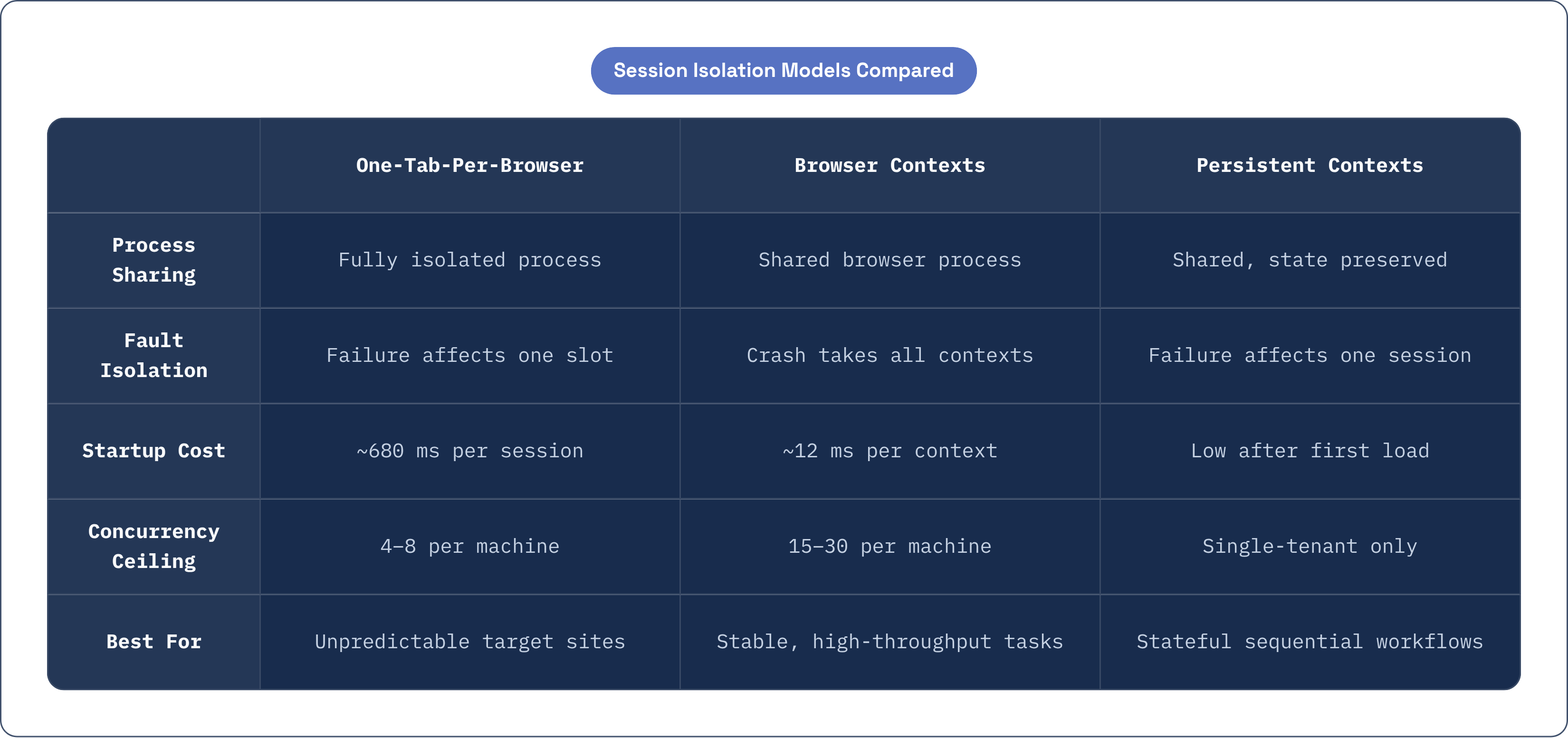 Session Isolation Models Compared

| | One-Tab-Per-Browser | Browser Contexts | Persistent Contexts |
|---|---|---|---|
| Process Sharing | Fully isolated process | Shared browser process | Shared, state preserved |
| Fault Isolation | Failure affects one slot | Crash takes all contexts | Failure affects one session |
| Startup Cost | ~680 ms per session | ~12 ms per context | Low after first load |
| Concurrency Ceiling | 4–8 per machine | 15–30 per machine | Single-tenant only |
| Best For | Unpredictable target sites | Stable, high-throughput tasks | Stateful sequential workflows |